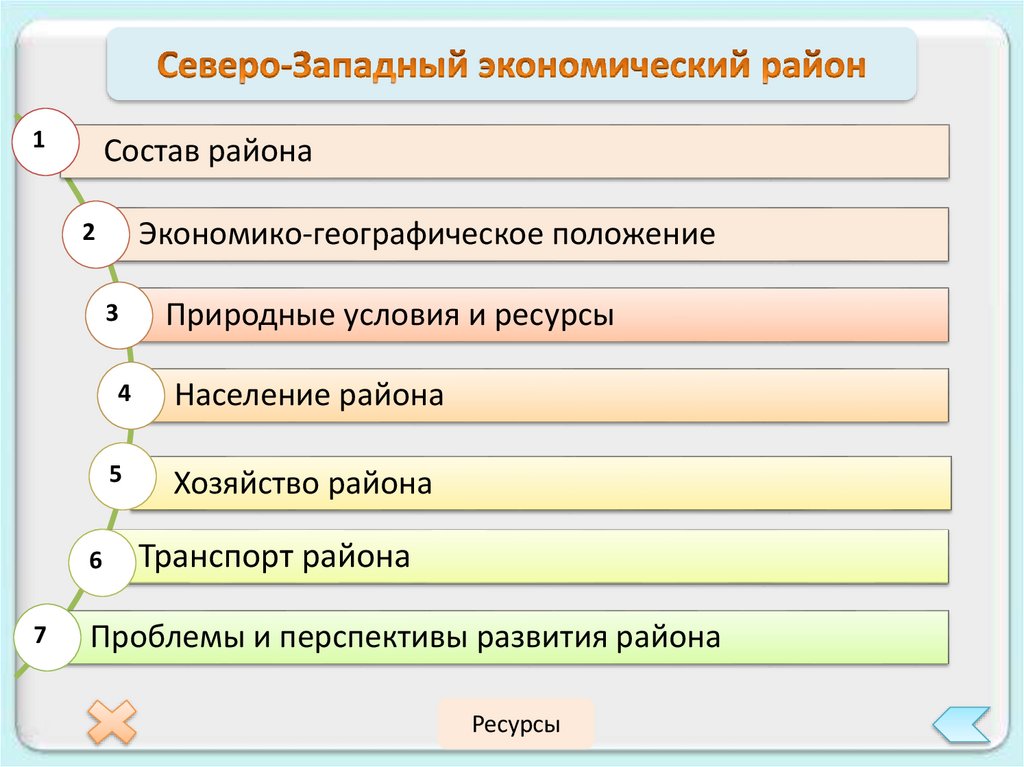 Северо-Западный экономический район

1 Состав района

2 Экономико-географическое положение

3 Природные условия и ресурсы

4 Население района

5 Хозяйство района

6 Транспорт района

7 Проблемы и перспективы развития района

Ресурсы